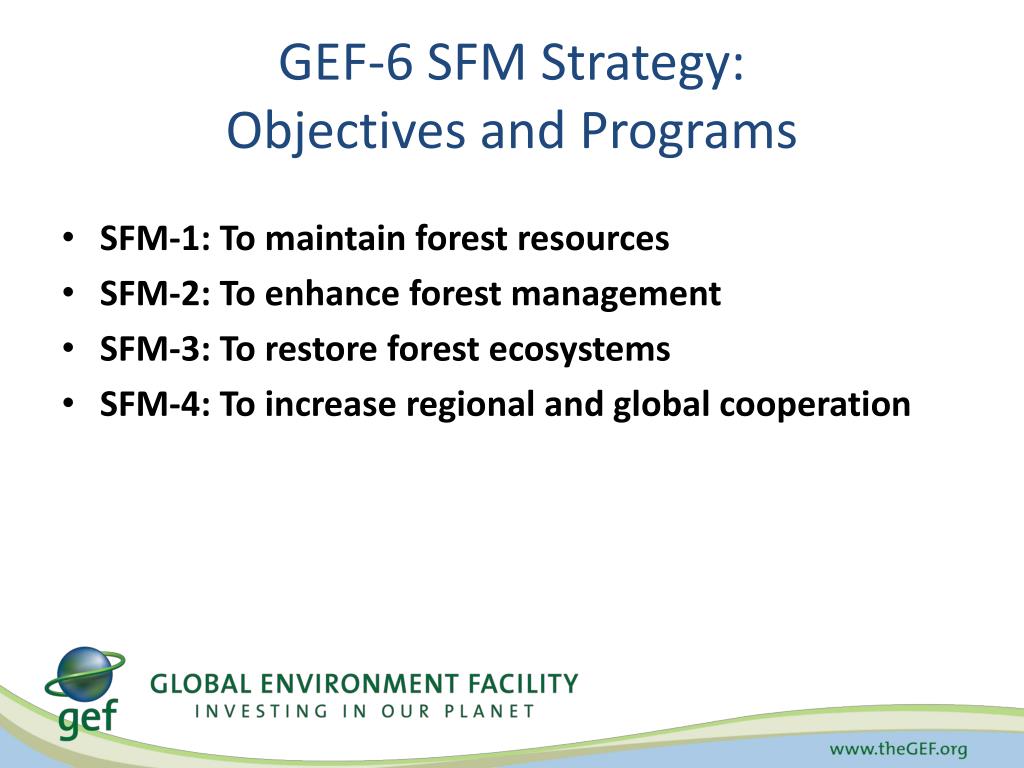 GEF-6 SFM Strategy:
Objectives and Programs

• SFM-1: To maintain forest resources
• SFM-2: To enhance forest management
• SFM-3: To restore forest ecosystems
• SFM-4: To increase regional and global cooperation

gef

GLOBAL ENVIRONMENT FACILITY
INVESTING IN OUR PLANET

www.theGEF.org